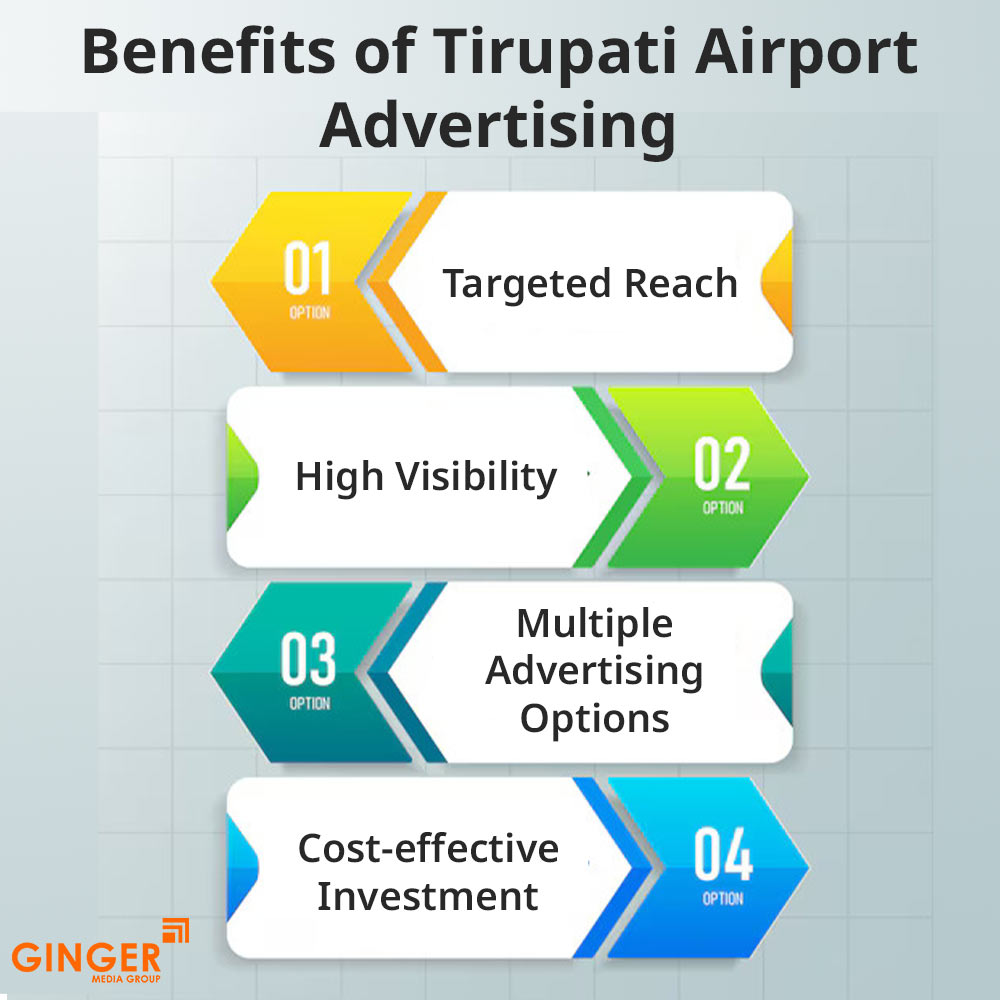 Benefits of Tirupati Airport Advertising

01
OPTION
Targeted Reach

High Visibility
02
OPTION

03
OPTION
Multiple Advertising Options

Cost-effective Investment
04
OPTION

GINGER
MEDIA GROUP